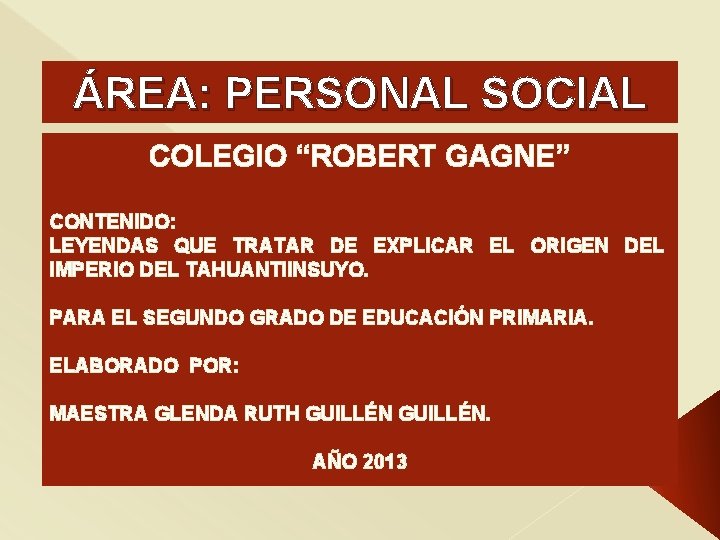 ÁREA: PERSONAL SOCIAL

COLEGIO “ROBERT GAGNE”

CONTENIDO:
LEYENDAS QUE TRATAR DE EXPLICAR EL ORIGEN DEL IMPERIO DEL TAHUANTIINSUYO.

PARA EL SEGUNDO GRADO DE EDUCACIÓN PRIMARIA.

ELABORADO POR:

MAESTRA GLENDA RUTH GUILLÉN GUILLÉN.

AÑO 2013